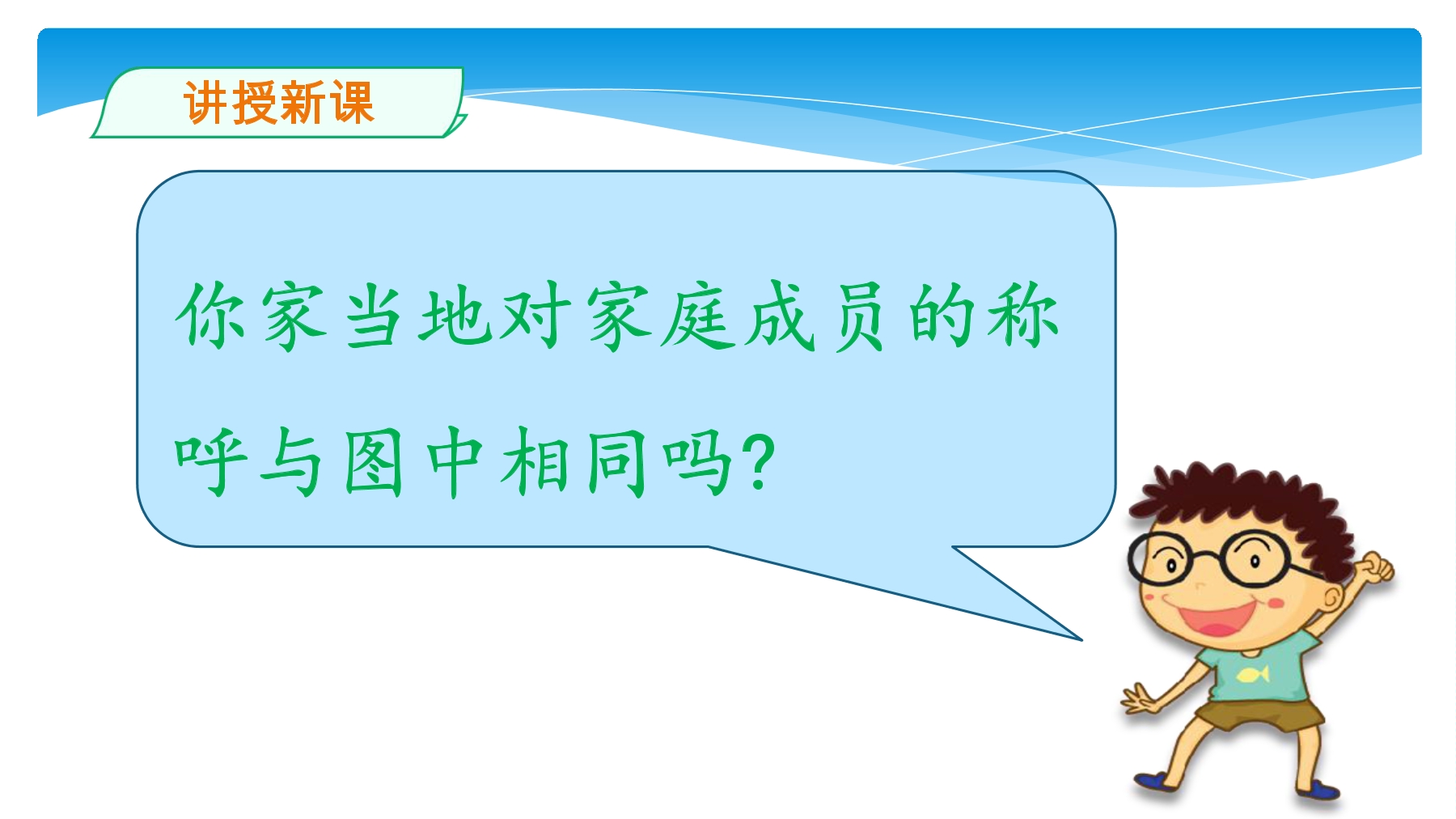 讲授新课

你家当地对家庭成员的称呼与图中相同吗?